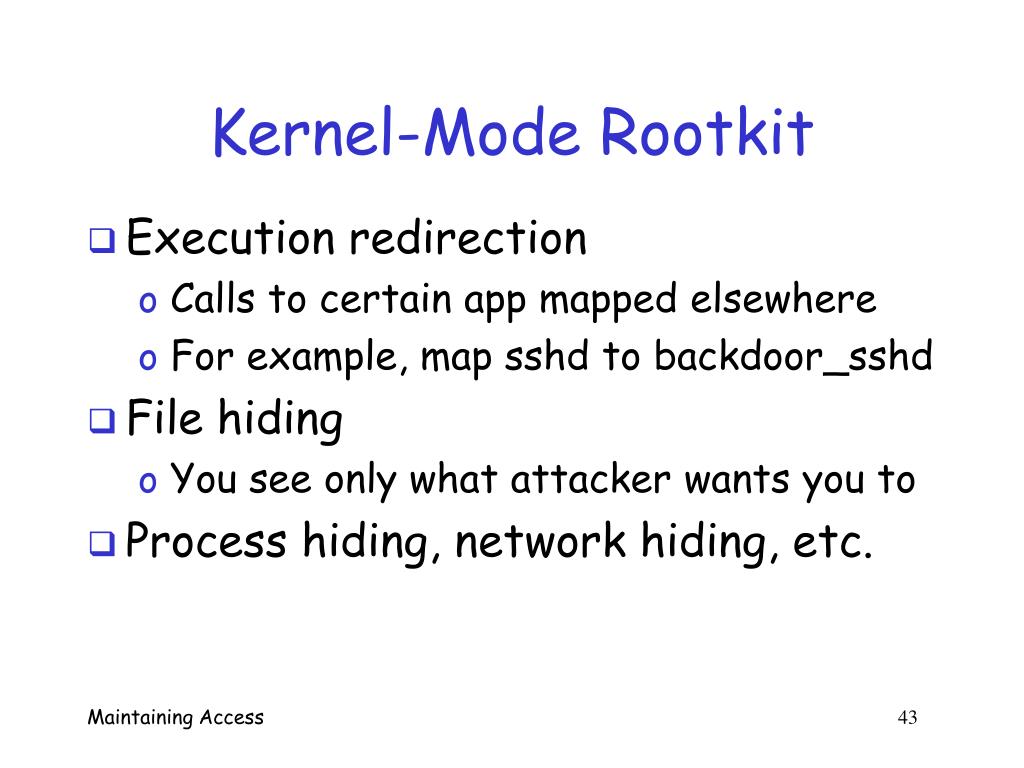 Kernel-Mode Rootkit

❑ Execution redirection
o Calls to certain app mapped elsewhere
o For example, map sshd to backdoor_sshd
❑ File hiding
o You see only what attacker wants you to
❑ Process hiding, network hiding, etc.

Maintaining Access

43